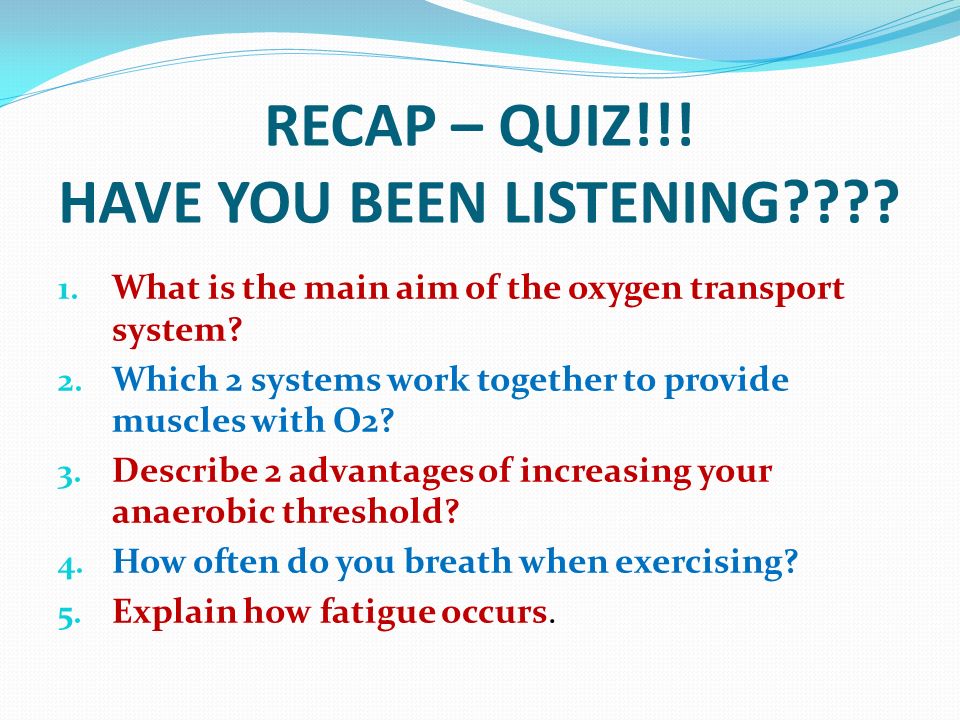 RECAP – QUIZ!!!
HAVE YOU BEEN LISTENING????

1. What is the main aim of the oxygen transport system?
2. Which 2 systems work together to provide muscles with O2?
3. Describe 2 advantages of increasing your anaerobic threshold?
4. How often do you breath when exercising?
5. Explain how fatigue occurs.